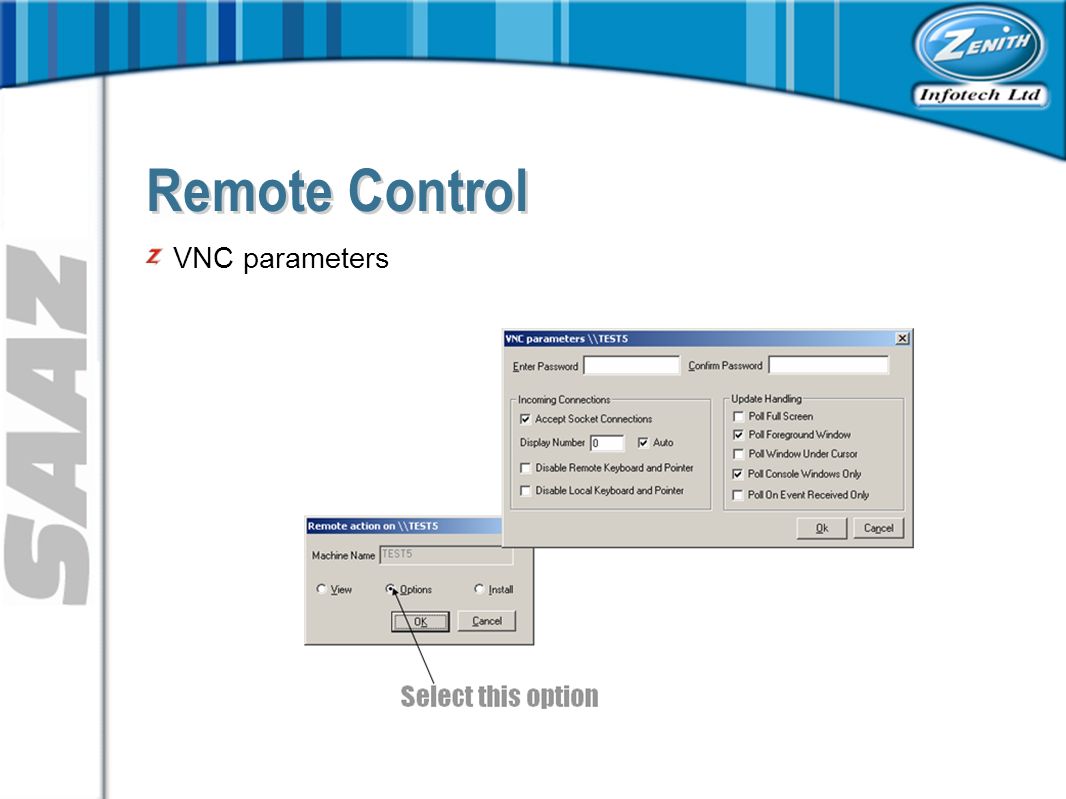 ZENITH
Infotech Ltd

SAAZ

Remote Control

VNC parameters

VNC parameters \\TEST5
Enter Password
Confirm Password
Incoming Connections
Accept Socket Connections
Display Number 0
Auto
Disable Remote Keyboard and Pointer
Disable Local Keyboard and Pointer
Update Handling
Poll Full Screen
Poll Foreground Window
Poll Window Under Cursor
Poll Console Windows Only
Poll On Event Received Only
Ok
Cancel

Remote action on \\TEST5
Machine Name TEST5
View
Options
Install
OK
Cancel

Select this option